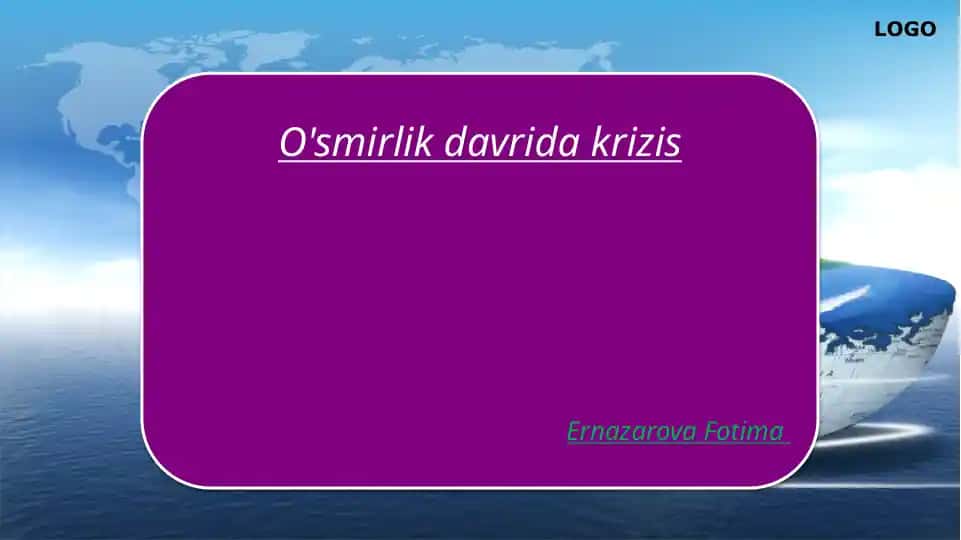 LOGO

O'smirlik davrida krizis

Ernazarova Fotima